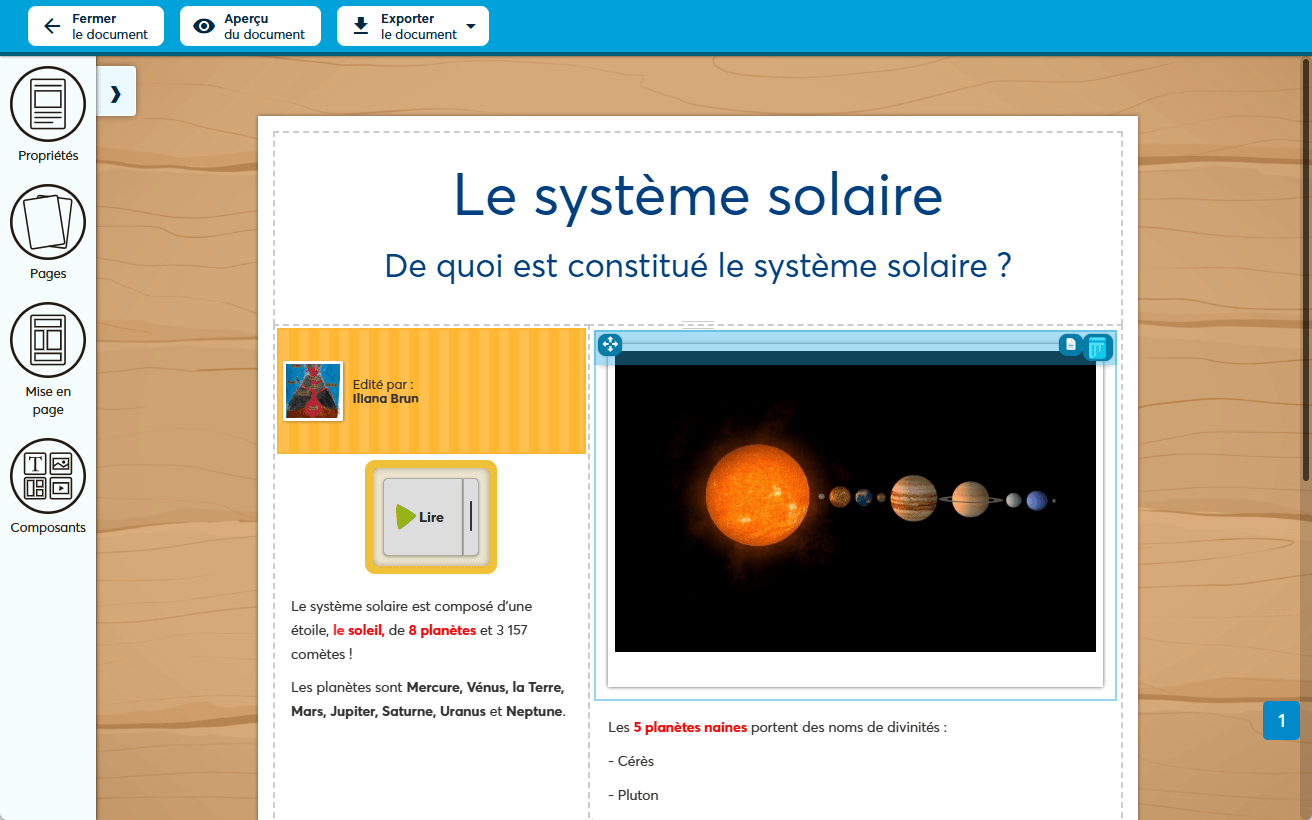 Fermer le document
Aperçu du document
Exporter le document

Propriétés
Pages
Mise en page
Composants

Le système solaire

De quoi est constitué le système solaire ?

Edité par :
Iliana Brun

Lire

Le système solaire est composé d'une étoile, le soleil, de 8 planètes et 3 157 comètes !

Les planètes sont Mercure, Vénus, la Terre, Mars, Jupiter, Saturne, Uranus et Neptune.

Les 5 planètes naines portent des noms de divinités :

- Cérès

- Pluton

1